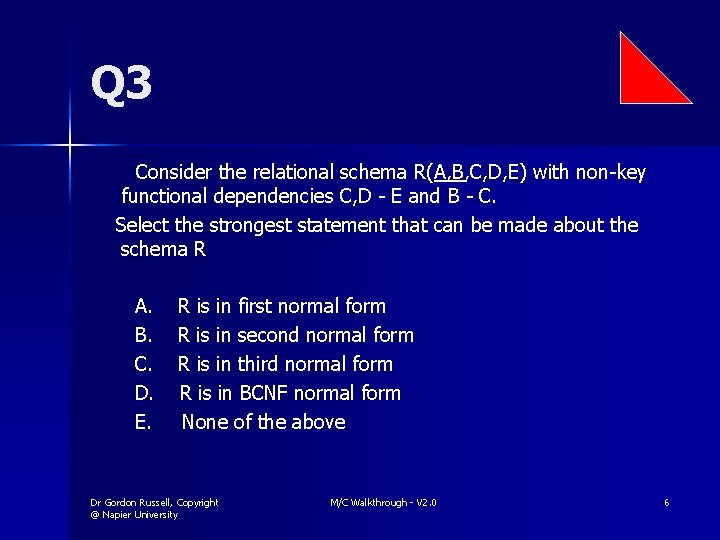 Q3

Consider the relational schema R(A,B,C,D,E) with non-key functional dependencies C,D - E and B - C.

Select the strongest statement that can be made about the schema R

A. R is in first normal form
B. R is in second normal form
C. R is in third normal form
D. R is in BCNF normal form
E. None of the above

Dr Gordon Russell, Copyright @ Napier University

M/C Walkthrough - V2.0

6